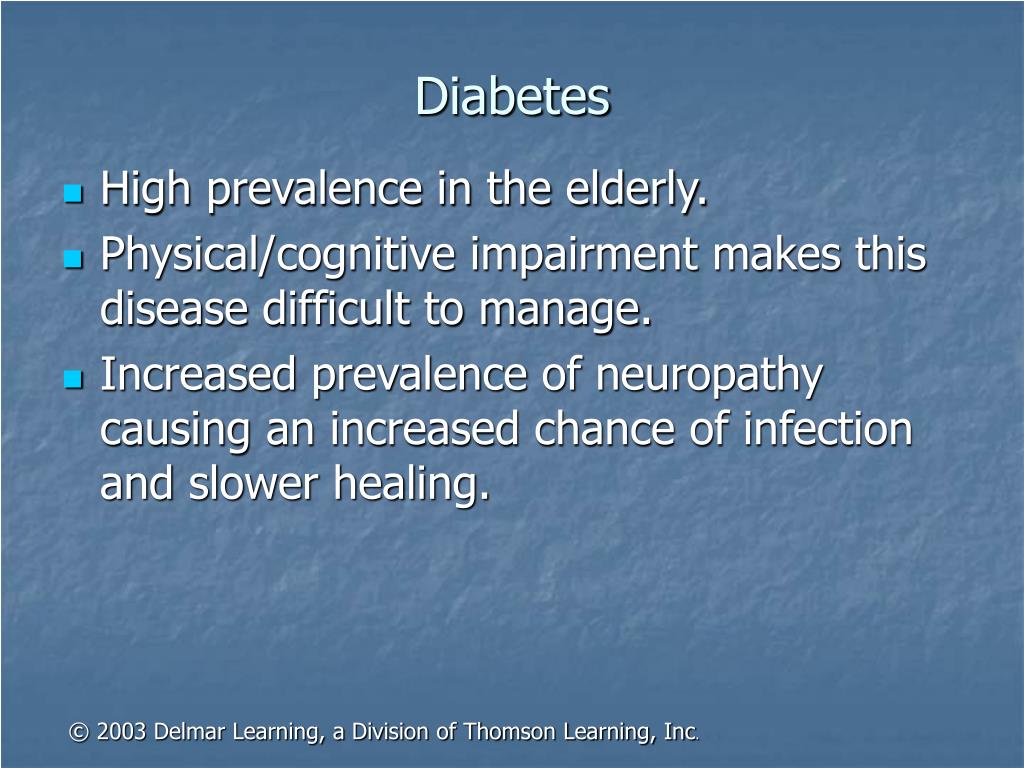 Diabetes

- High prevalence in the elderly.
- Physical/cognitive impairment makes this disease difficult to manage.
- Increased prevalence of neuropathy causing an increased chance of infection and slower healing.

© 2003 Delmar Learning, a Division of Thomson Learning, Inc.